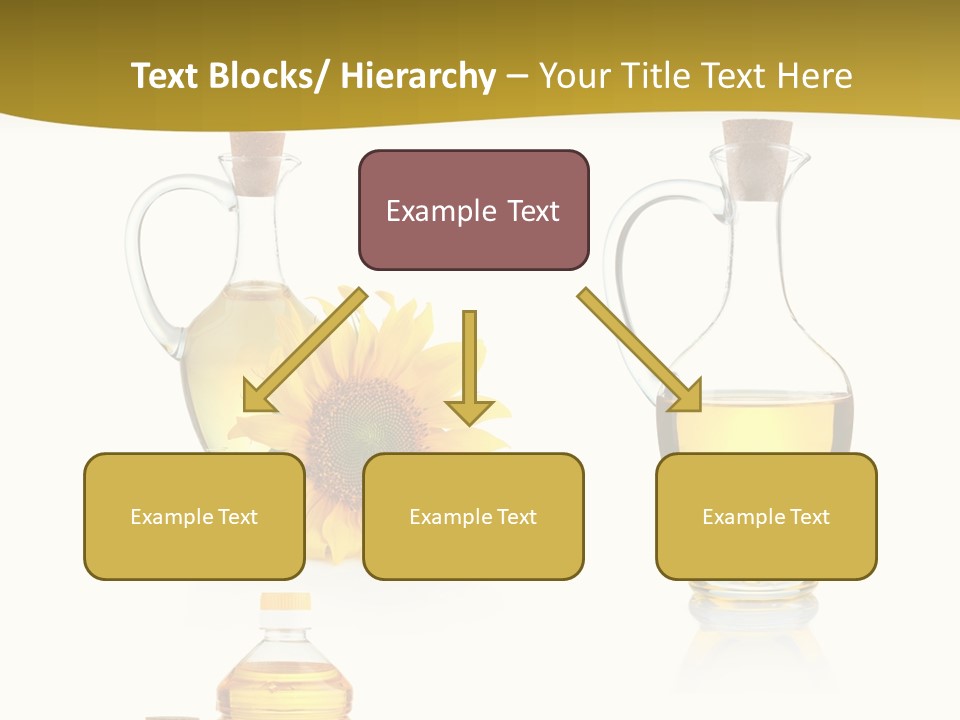 Text Blocks/ Hierarchy – Your Title Text Here

Example Text

Example Text

Example Text

Example Text